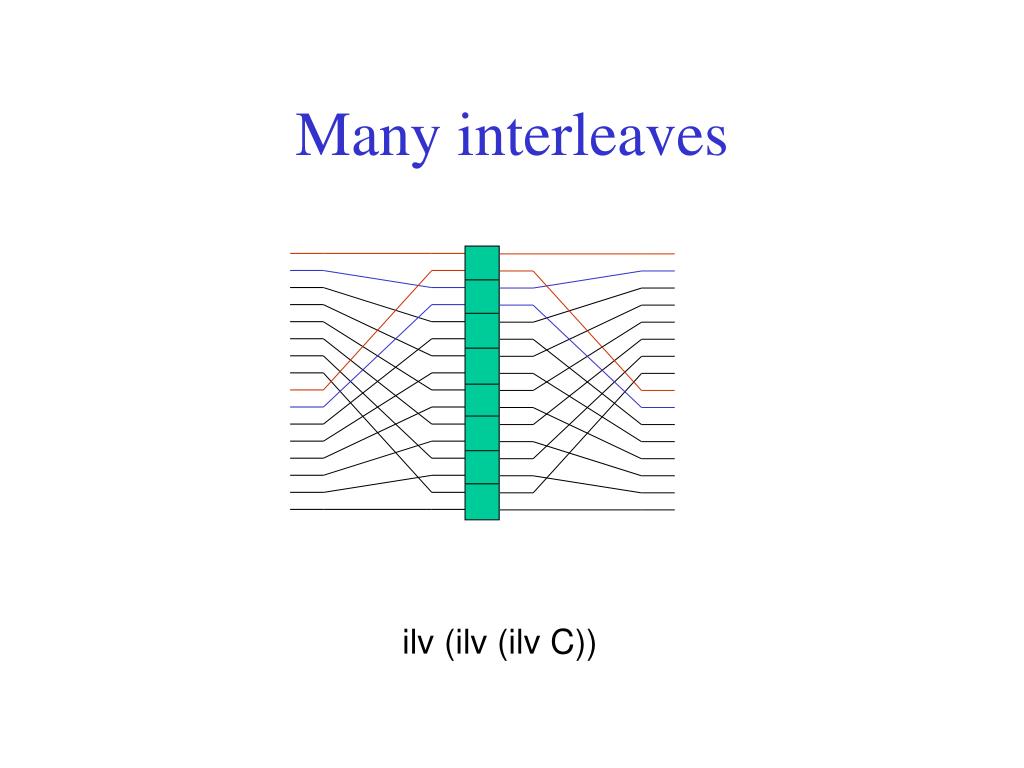 Many interleaves

ilv (ilv (ilv C))